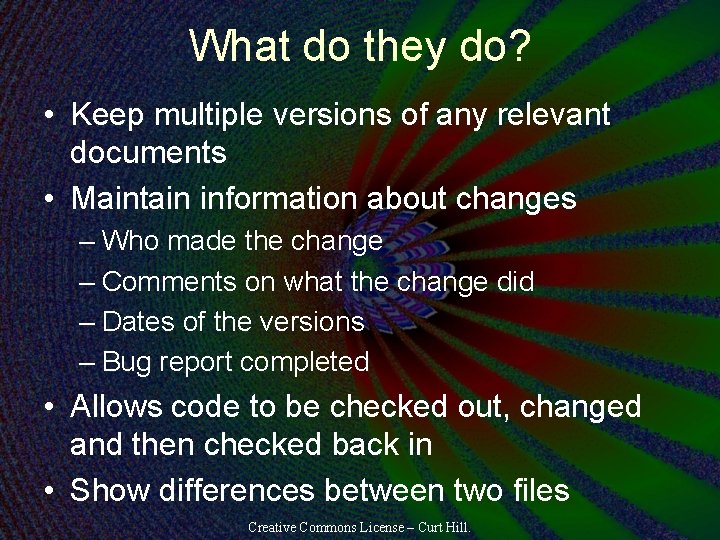 What do they do?

• Keep multiple versions of any relevant documents
• Maintain information about changes
– Who made the change
– Comments on what the change did
– Dates of the versions
– Bug report completed
• Allows code to be checked out, changed and then checked back in
• Show differences between two files

Creative Commons License – Curt Hill.